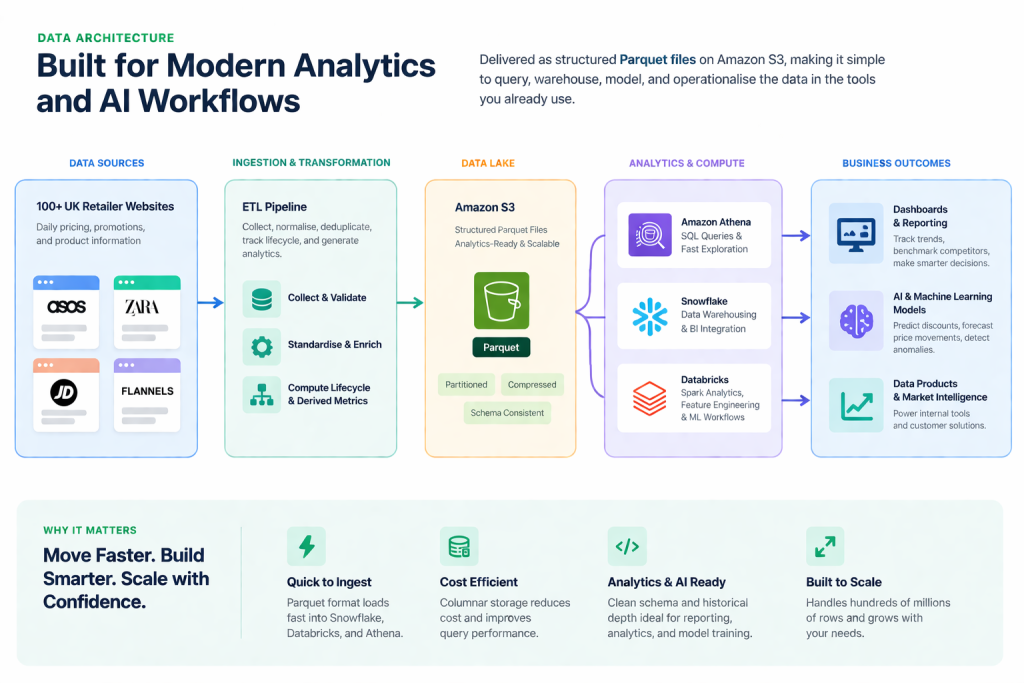 DATA ARCHITECTURE

Built for Modern Analytics and AI Workflows

Delivered as structured Parquet files on Amazon S3, making it simple to query, warehouse, model, and operationalise the data in the tools you already use.

DATA SOURCES

100+ UK Retailer Websites

Daily pricing, promotions, and product information

asos

ZARA

JD

FLANNELS

INGESTION & TRANSFORMATION

ETL Pipeline

Collect, normalise, deduplicate, track lifecycle, and generate analytics.

Collect & Validate

Standardise & Enrich

Compute Lifecycle & Derived Metrics

DATA LAKE

Amazon S3

Structured Parquet Files Analytics-Ready & Scalable

Parquet

Partitioned

Compressed

Schema Consistent

ANALYTICS & COMPUTE

Amazon Athena
SQL Queries & Fast Exploration

Snowflake
Data Warehousing & BI Integration

Databricks
Spark Analytics, Feature Engineering & ML Workflows

BUSINESS OUTCOMES

Dashboards & Reporting
Track trends, benchmark competitors, make smarter decisions.

AI & Machine Learning Models
Predict discounts, forecast price movements, detect anomalies.

Data Products & Market Intelligence
Power internal tools and customer solutions.

WHY IT MATTERS

Move Faster. Build Smarter. Scale with Confidence.

Quick to Ingest
Parquet format loads fast into Snowflake, Databricks, and Athena.

Cost Efficient
Columnar storage reduces cost and improves query performance.

Analytics & AI Ready
Clean schema and historical depth ideal for reporting, analytics, and model training.

Built to Scale
Handles hundreds of millions of rows and grows with your needs.